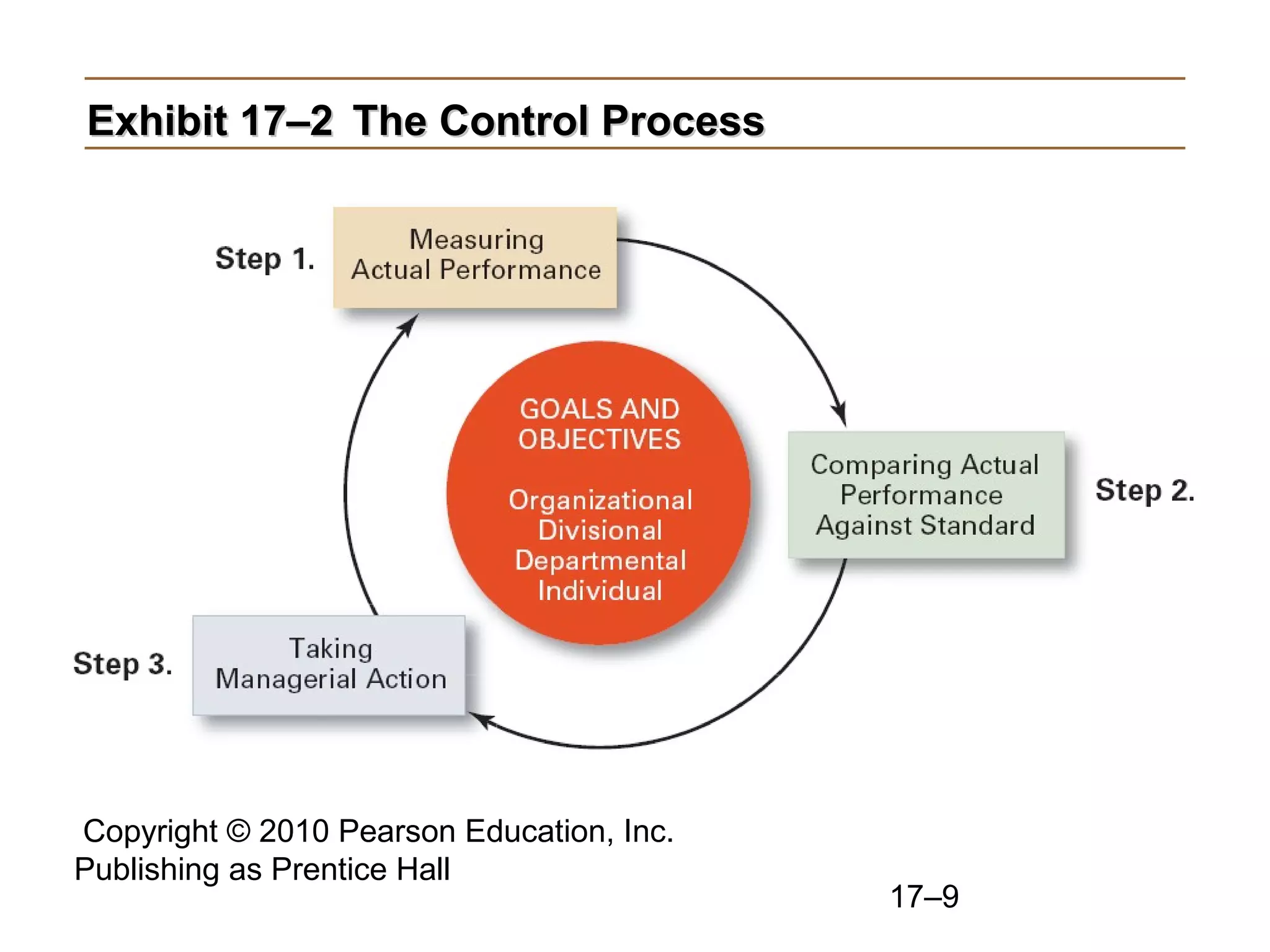 Exhibit 17–2 The Control Process

Step 1.
Measuring Actual Performance

GOALS AND OBJECTIVES

Organizational
Divisional
Departmental
Individual

Comparing Actual Performance Against Standard
Step 2.

Step 3.
Taking Managerial Action

Copyright © 2010 Pearson Education, Inc.
Publishing as Prentice Hall

17–9